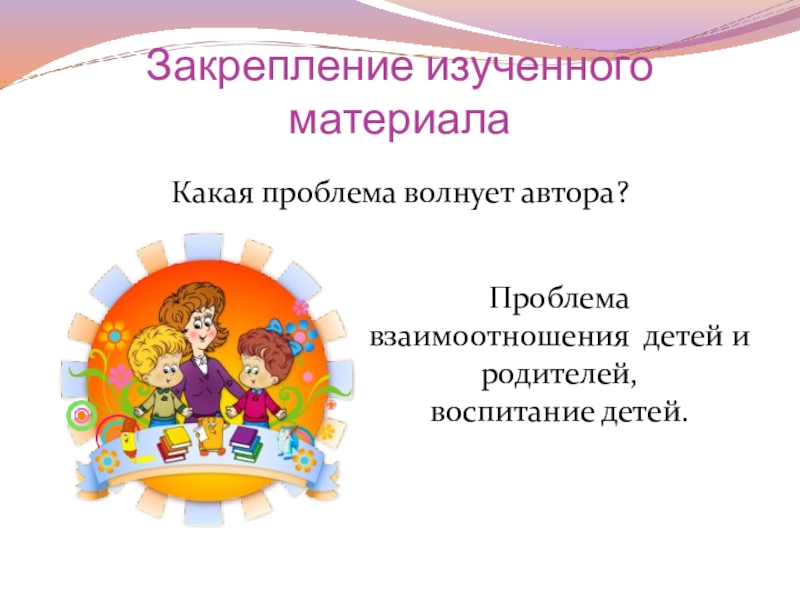 Закрепление изученного материала

Какая проблема волнует автора?

Проблема взаимоотношения детей и родителей, воспитание детей.